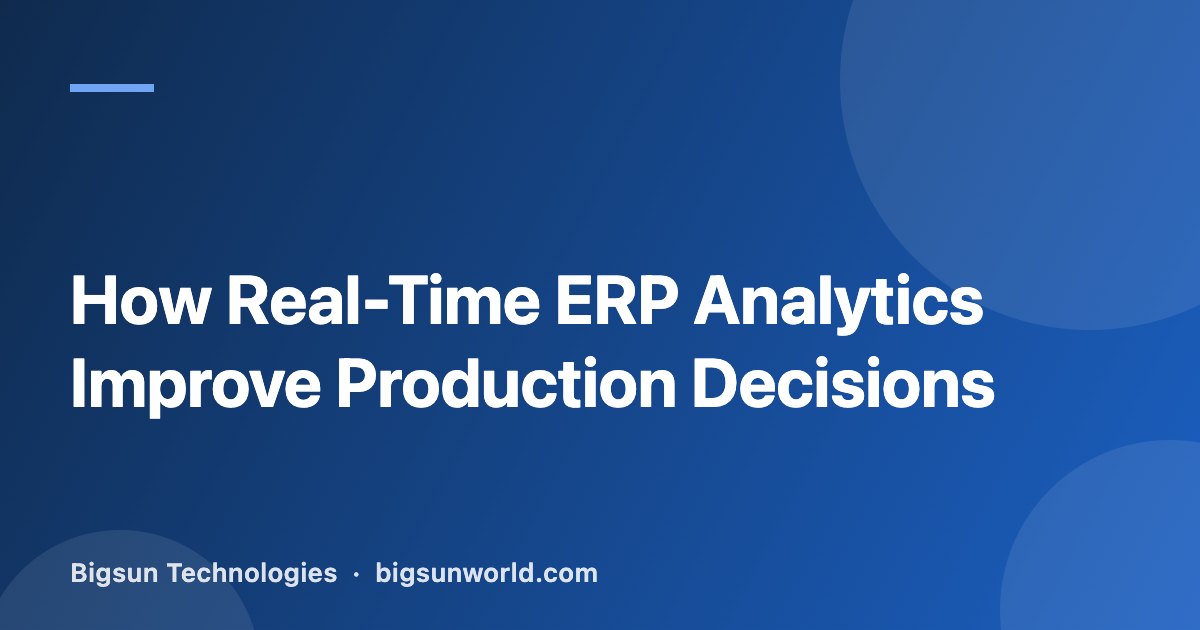 How Real-Time ERP Analytics Improve Production Decisions

Bigsun Technologies · bigsunworld.com